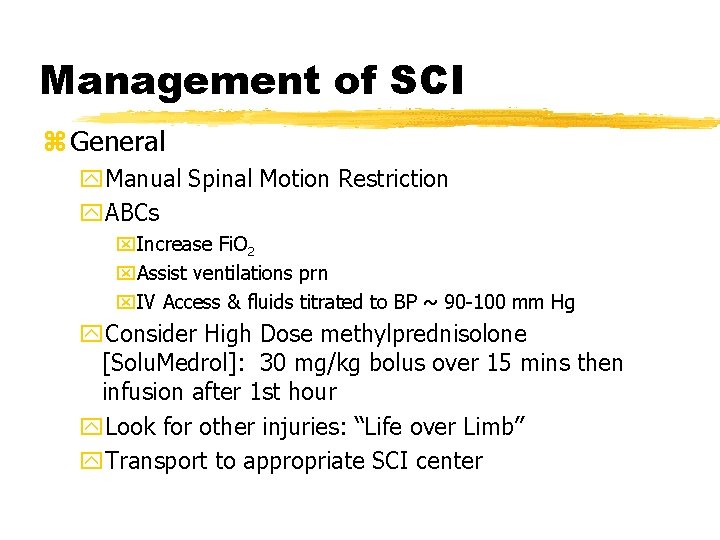 Management of SCI

General

Manual Spinal Motion Restriction

ABCs

Increase $FiO_2$

Assist ventilations prn

IV Access & fluids titrated to BP ~ 90-100 mm Hg

Consider High Dose methylprednisolone [SoluMedrol]: 30 mg/kg bolus over 15 mins then infusion after 1st hour

Look for other injuries: “Life over Limb”

Transport to appropriate SCI center